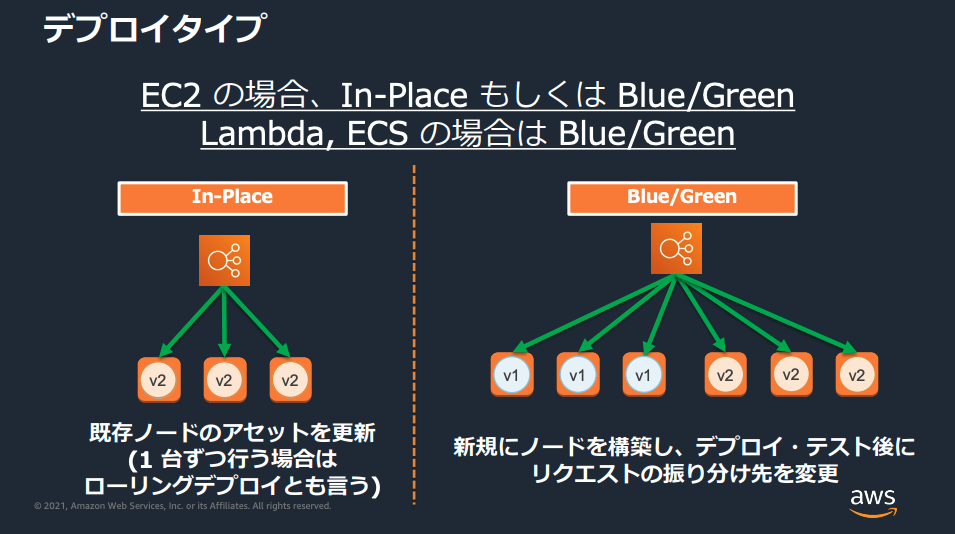 デプロイタイプ

EC2 の場合、In-Place もしくは Blue/Green
Lambda, ECS の場合は Blue/Green

In-Place

v2 v2 v2

既存ノードのアセットを更新
(1 台ずつ行う場合は
ローリングデプロイとも言う)

Blue/Green

v1 v1 v1 v2 v2 v2

新規にノードを構築し、デプロイ・テスト後に
リクエストの振り分け先を変更

© 2021, Amazon Web Services, Inc. or its Affiliates. All rights reserved.

aws